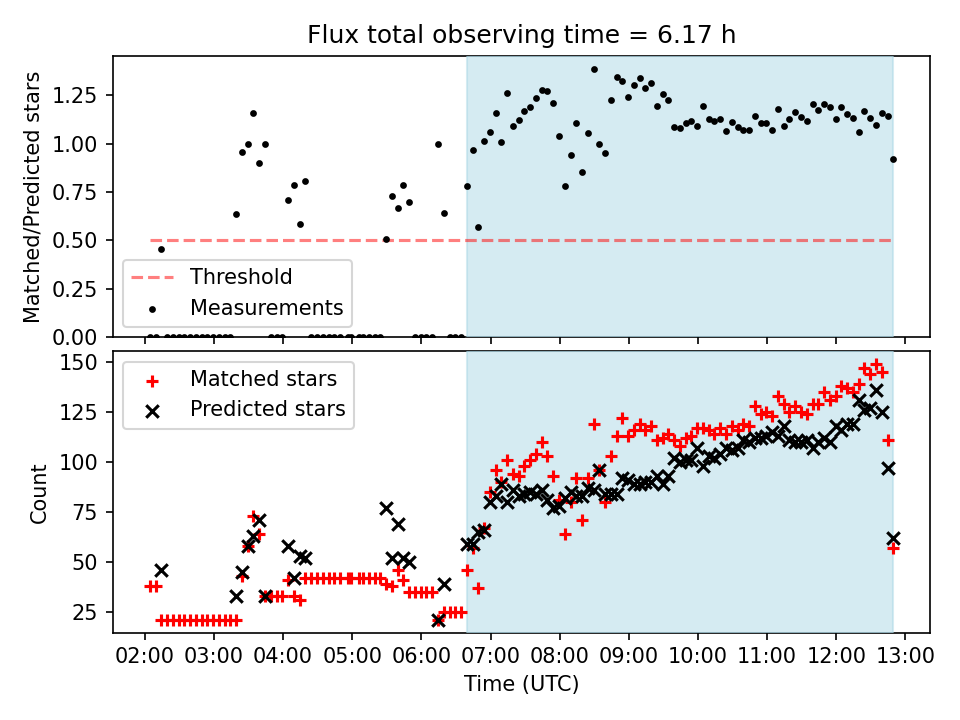 Flux total observing time = 6.17 h

Matched/Predicted stars

1.25
1.00
0.75
0.50
0.25
0.00

Threshold
Measurements

Count

150
125
100
75
50
25

Matched stars
Predicted stars

02:00 03:00 04:00 05:00 06:00 07:00 08:00 09:00 10:00 11:00 12:00 13:00

Time (UTC)